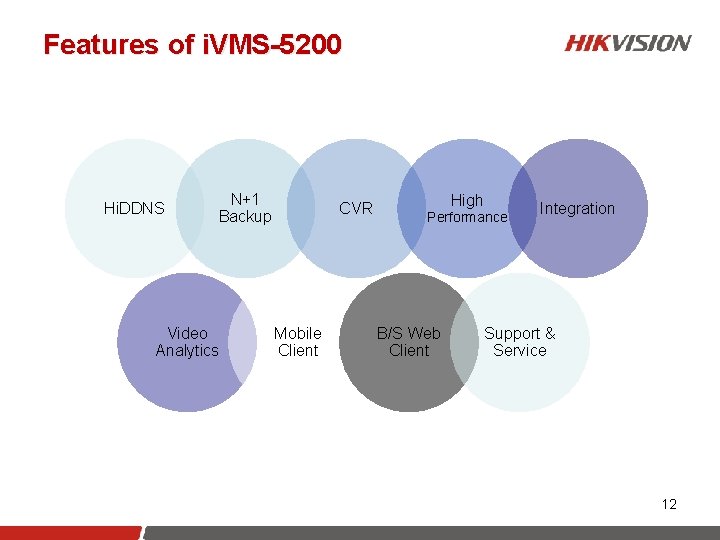 Features of iVMS-5200

HIKVISION

HiDDNS

N+1 Backup

CVR

High Performance

Integration

Video Analytics

Mobile Client

B/S Web Client

Support & Service

12